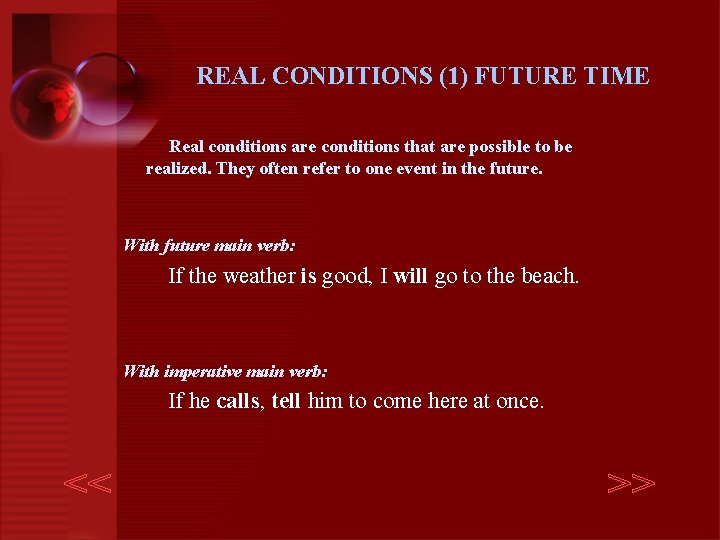 REAL CONDITIONS (1) FUTURE TIME

Real conditions are conditions that are possible to be realized. They often refer to one event in the future.

With future main verb:

If the weather is good, I will go to the beach.

With imperative main verb:

If he calls, tell him to come here at once.

<<

>>